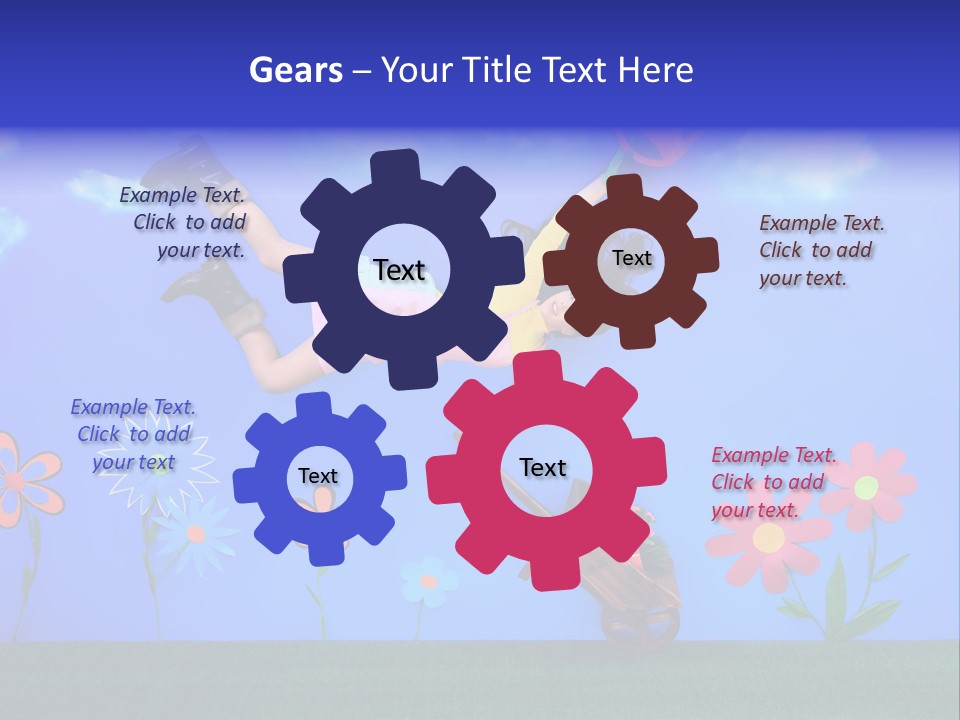 Gears – Your Title Text Here

Example Text. Click to add your text.

Text

Text

Example Text. Click to add your text.

Example Text. Click to add your text

Text

Text

Example Text. Click to add your text.